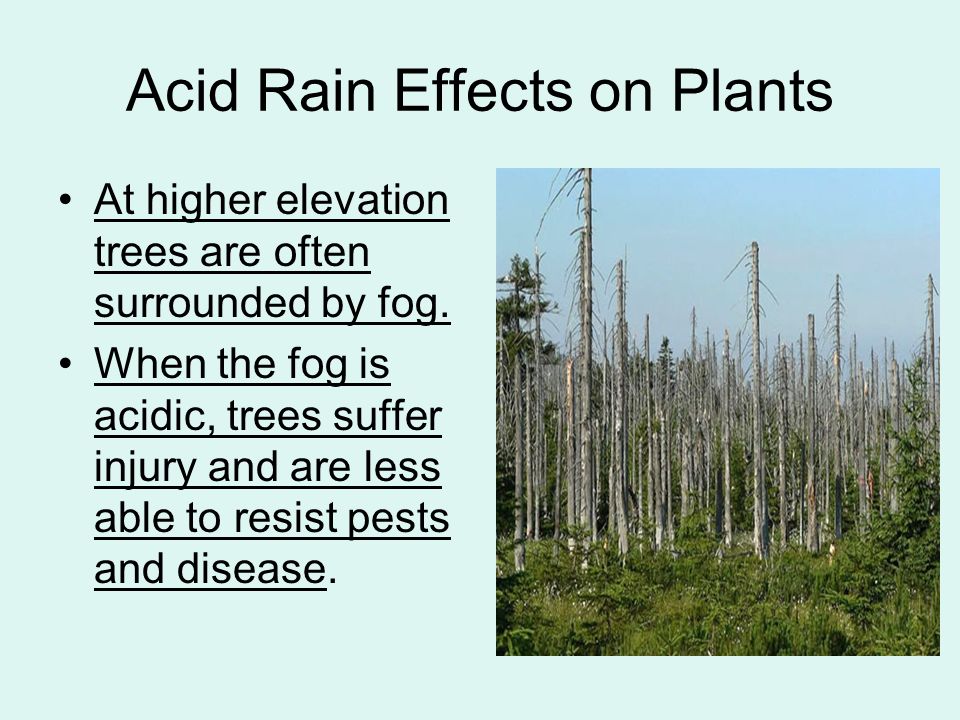 Acid Rain Effects on Plants

• At higher elevation trees are often surrounded by fog.

• When the fog is acidic, trees suffer injury and are less able to resist pests and disease.